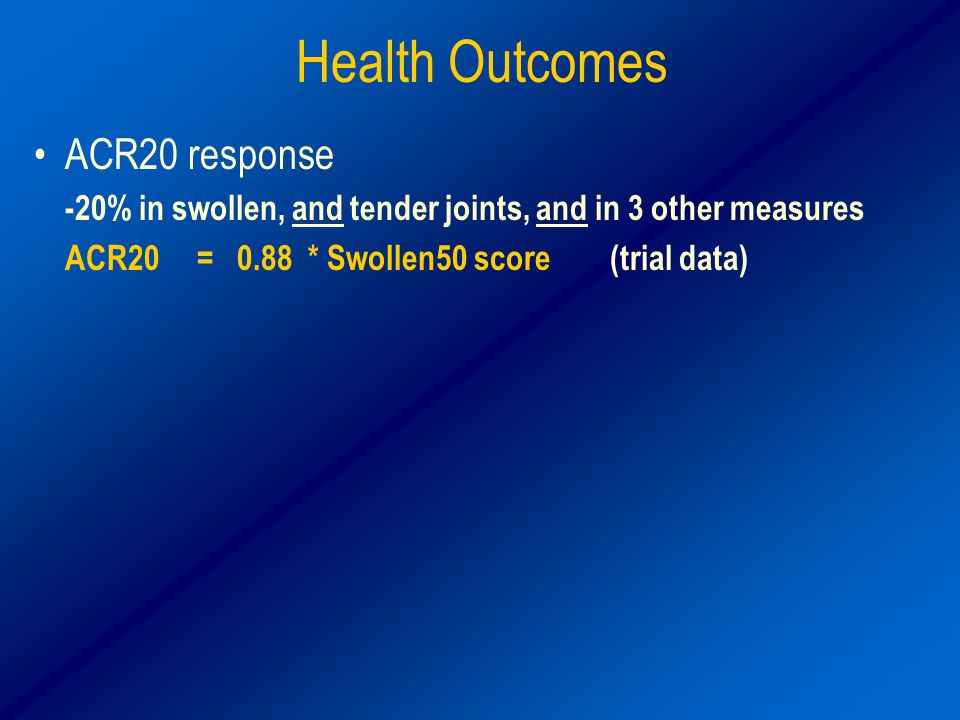 Health Outcomes

• ACR20 response

-20% in swollen, and tender joints, and in 3 other measures

ACR20 = 0.88 * Swollen50 score (trial data)